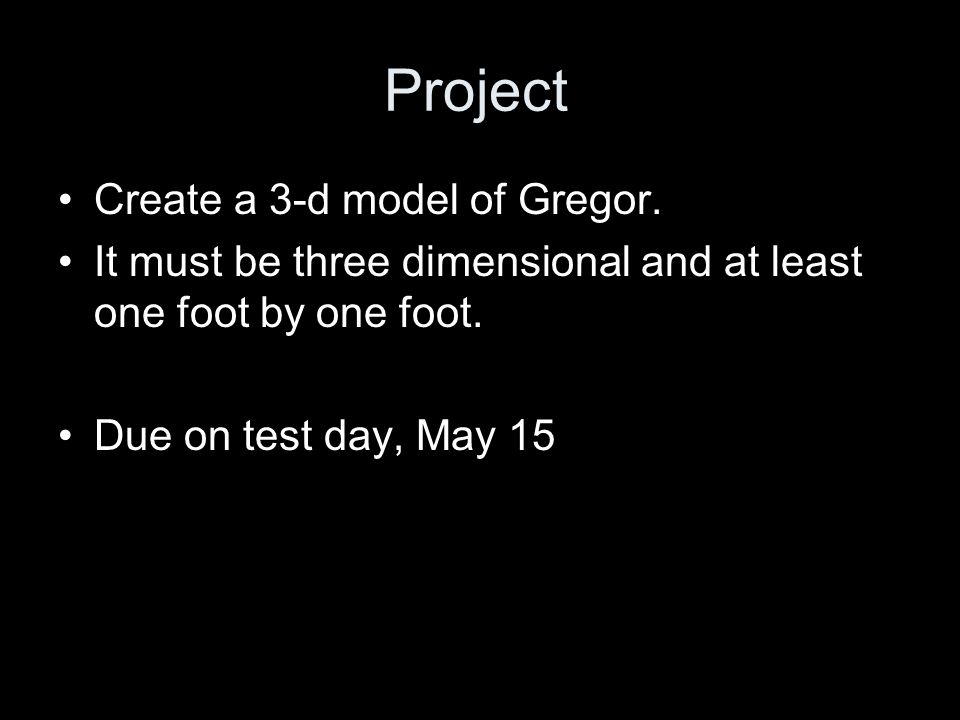 Project

• Create a 3-d model of Gregor.
• It must be three dimensional and at least one foot by one foot.

• Due on test day, May 15